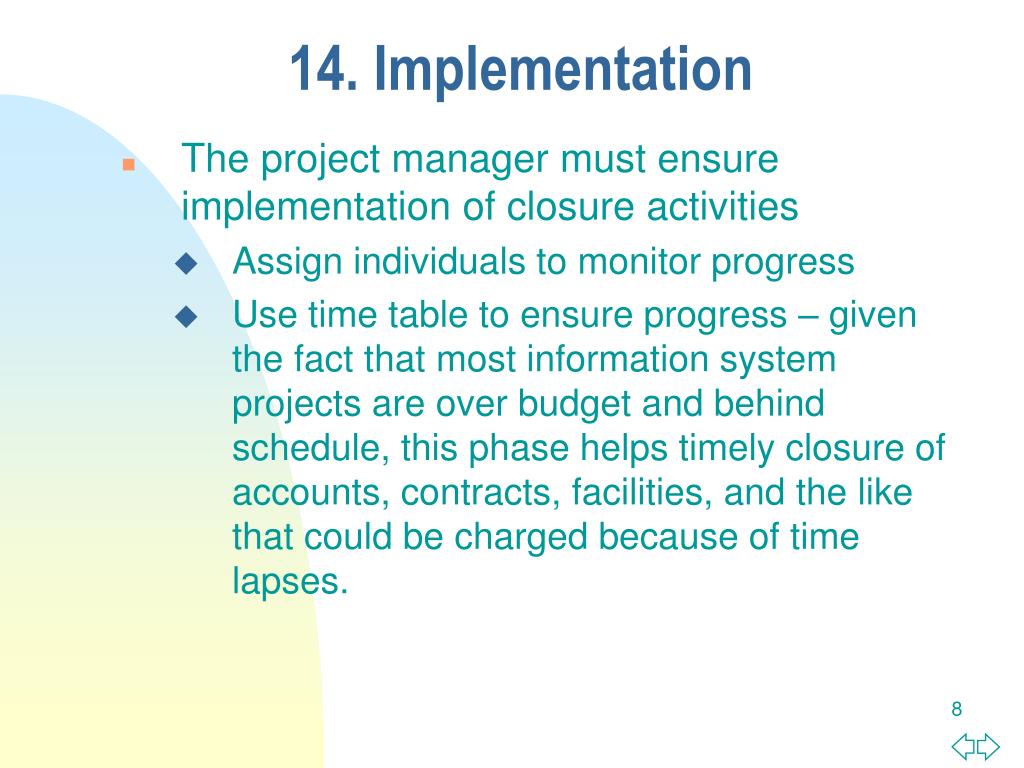 14. Implementation

The project manager must ensure implementation of closure activities

Assign individuals to monitor progress

Use time table to ensure progress – given the fact that most information system projects are over budget and behind schedule, this phase helps timely closure of accounts, contracts, facilities, and the like that could be charged because of time lapses.

8